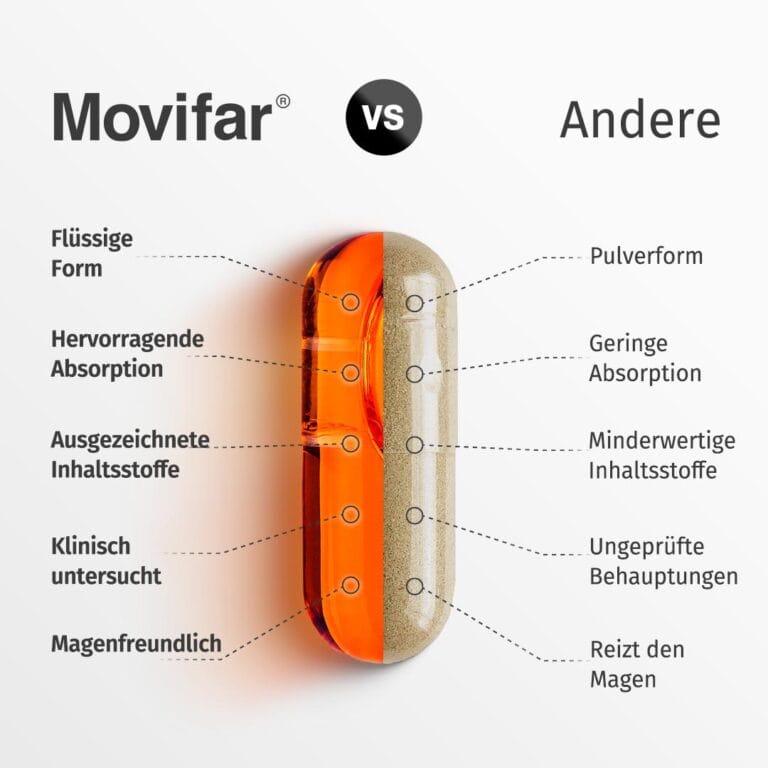 Movifar®

VS

Andere

Flüssige Form

Hervorragende Absorption

Ausgezeichnete Inhaltsstoffe

Klinisch untersucht

Magenfreundlich

Pulverform

Geringe Absorption

Minderwertige Inhaltsstoffe

Ungeprüfte Behauptungen

Reizt den Magen